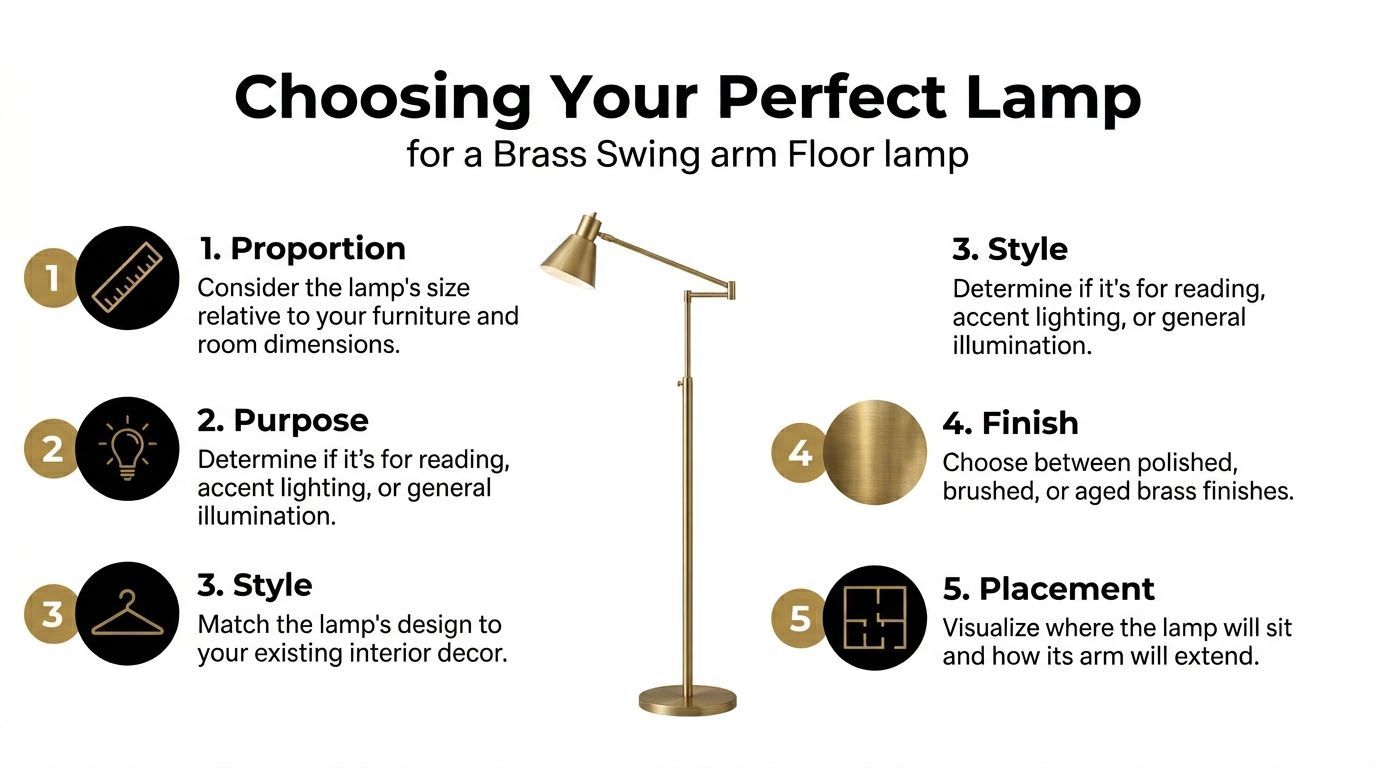 Choosing Your Perfect Lamp
for a Brass Swing arm Floor lamp

1

1. Proportion
Consider the lamp's size relative to your furniture and room dimensions.

2

2. Purpose
Determine if it's for reading, accent lighting, or general illumination.

3

3. Style
Match the lamp's design to your existing interior decor.

3. Style
Determine if it's for reading, accent lighting, or general illumination.

4

4. Finish
Choose between polished, brushed, or aged brass finishes.

5

5. Placement
Visualize where the lamp will sit and how its arm will extend.